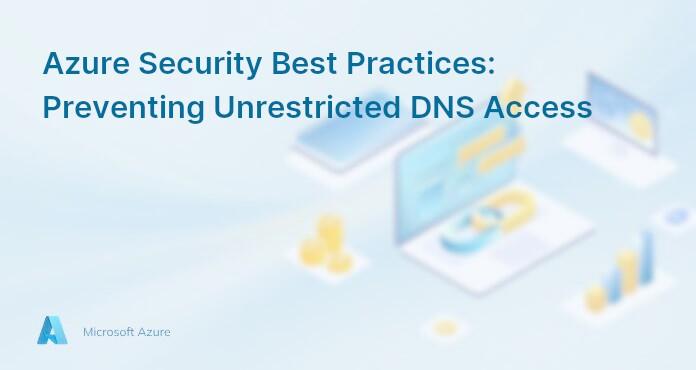 Azure Security Best Practices: Preventing Unrestricted DNS Access

Microsoft Azure